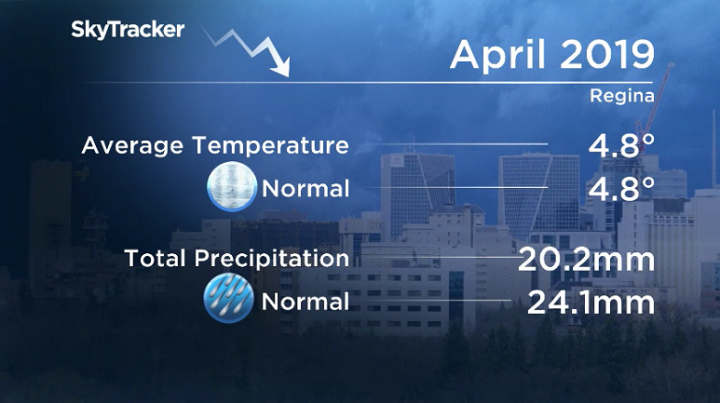 SkyTracker

April 2019

Regina

Average Temperature 4.8°

Normal 4.8°

Total Precipitation 20.2mm

Normal 24.1mm